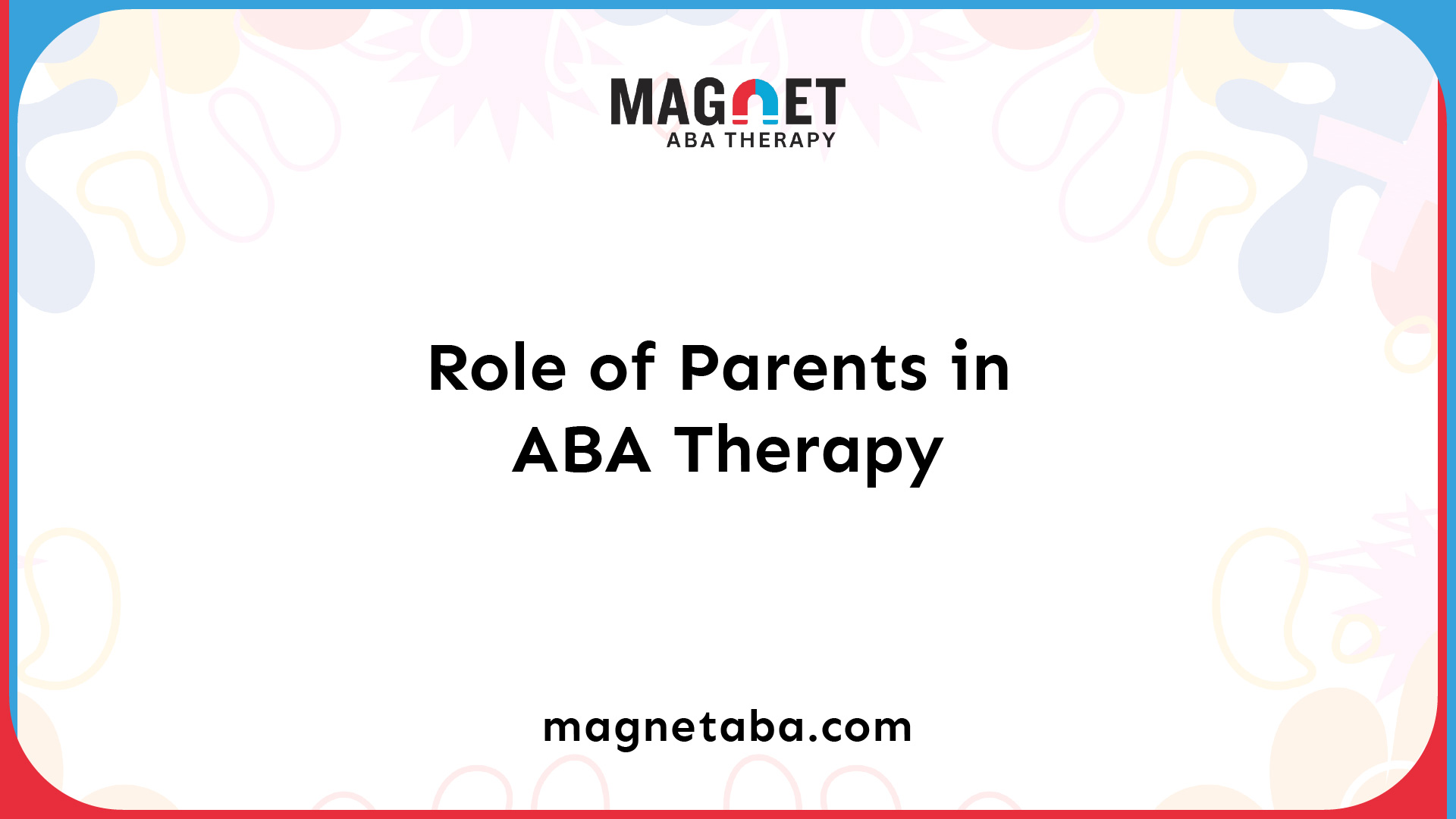 MAGNET
ABA THERAPY

Role of Parents in ABA Therapy

magnetaba.com